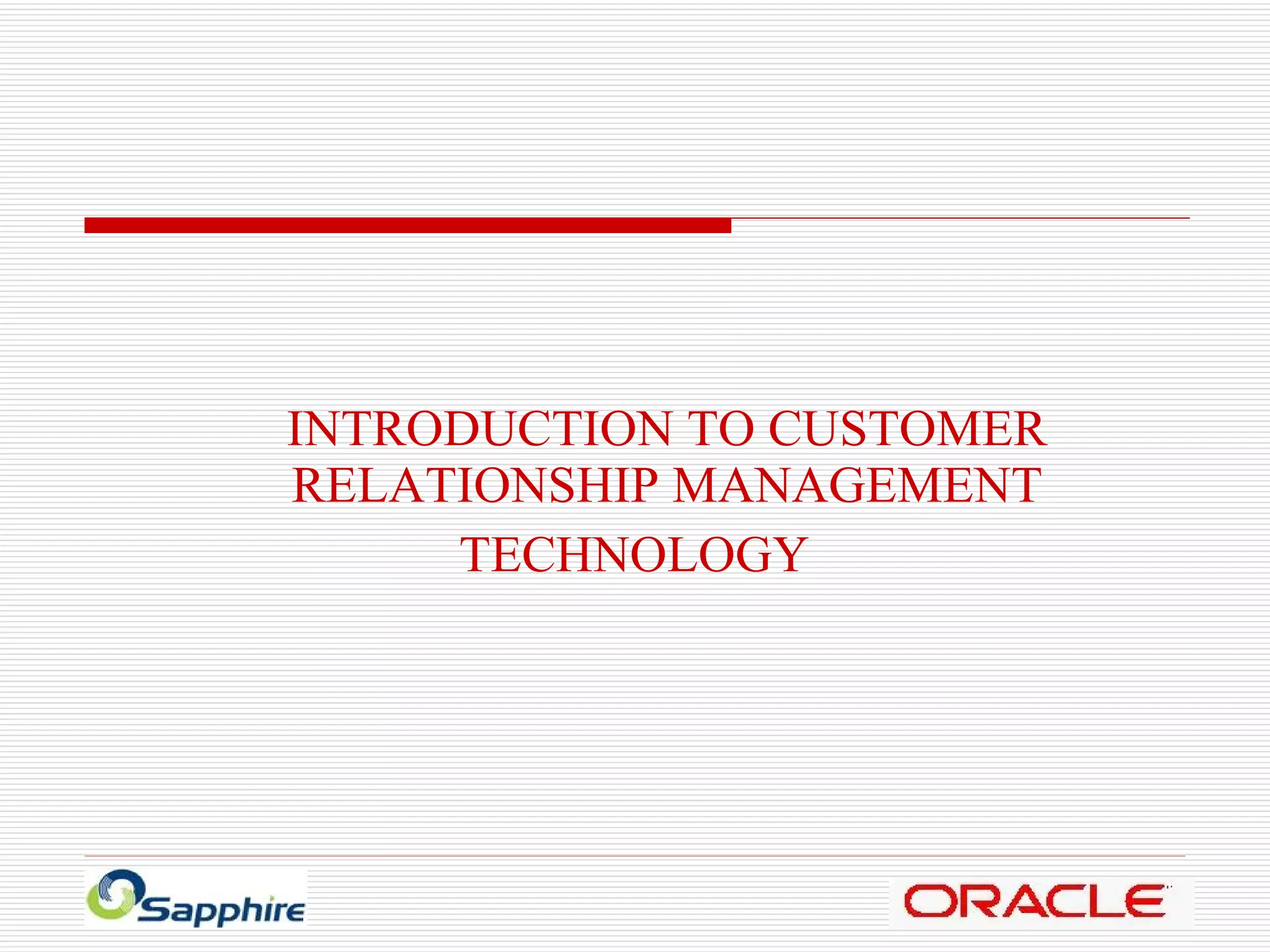 INTRODUCTION TO CUSTOMER RELATIONSHIP MANAGEMENT
TECHNOLOGY

Sapphire

ORACLE